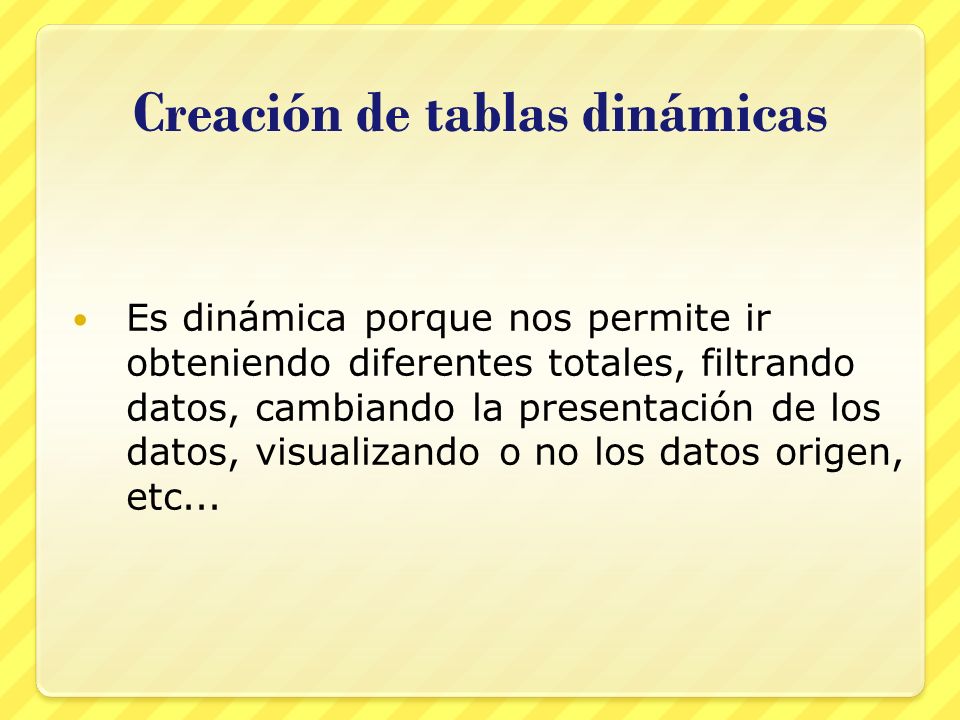 Creación de tablas dinámicas

• Es dinámica porque nos permite ir obteniendo diferentes totales, filtrando datos, cambiando la presentación de los datos, visualizando o no los datos origen, etc...